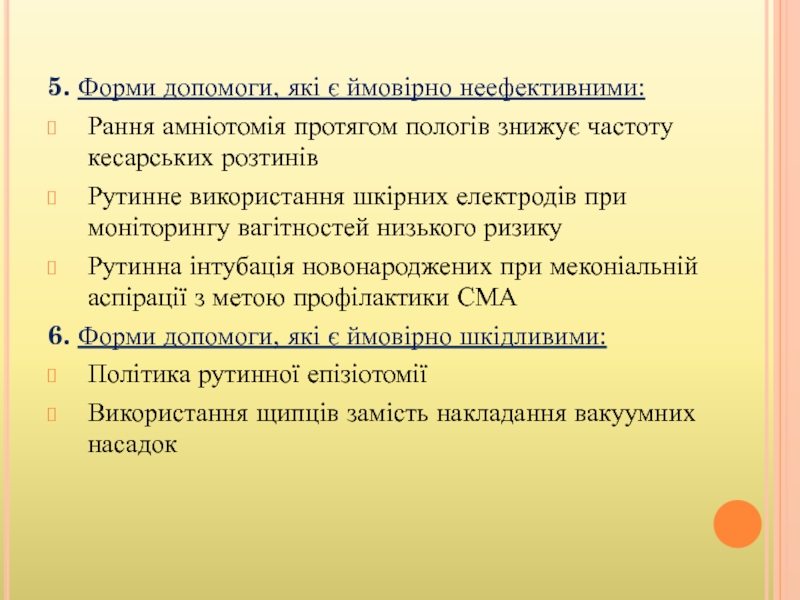 5. Форми допомоги, які є ймовірно неефективними:

Рання амніотомія протягом пологів знижує частоту кесарських розтинів

Рутинне використання шкірних електродів при моніторингу вагітностей низького ризику

Рутинна інтубація новонароджених при меконіальній аспірації з метою профілактики СМА

6. Форми допомоги, які є ймовірно шкідливими:

Політика рутинної епізіотомії

Використання щипців замість накладання вакуумних насадок